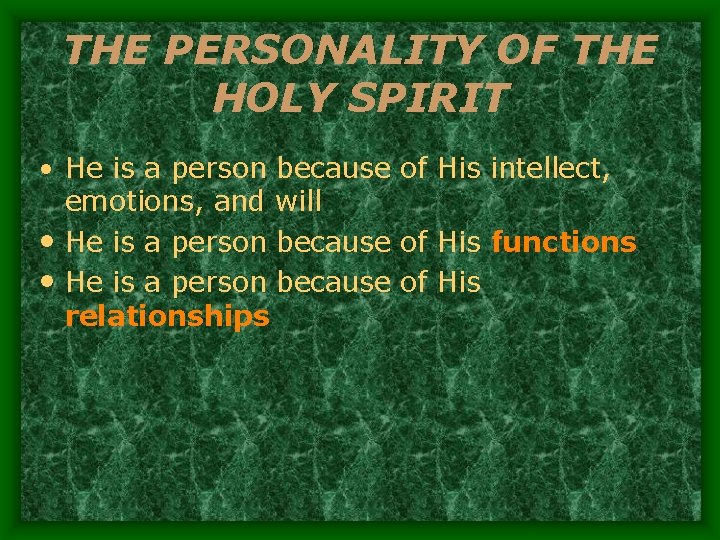 THE PERSONALITY OF THE HOLY SPIRIT

• He is a person because of His intellect, emotions, and will
• He is a person because of His functions
• He is a person because of His relationships